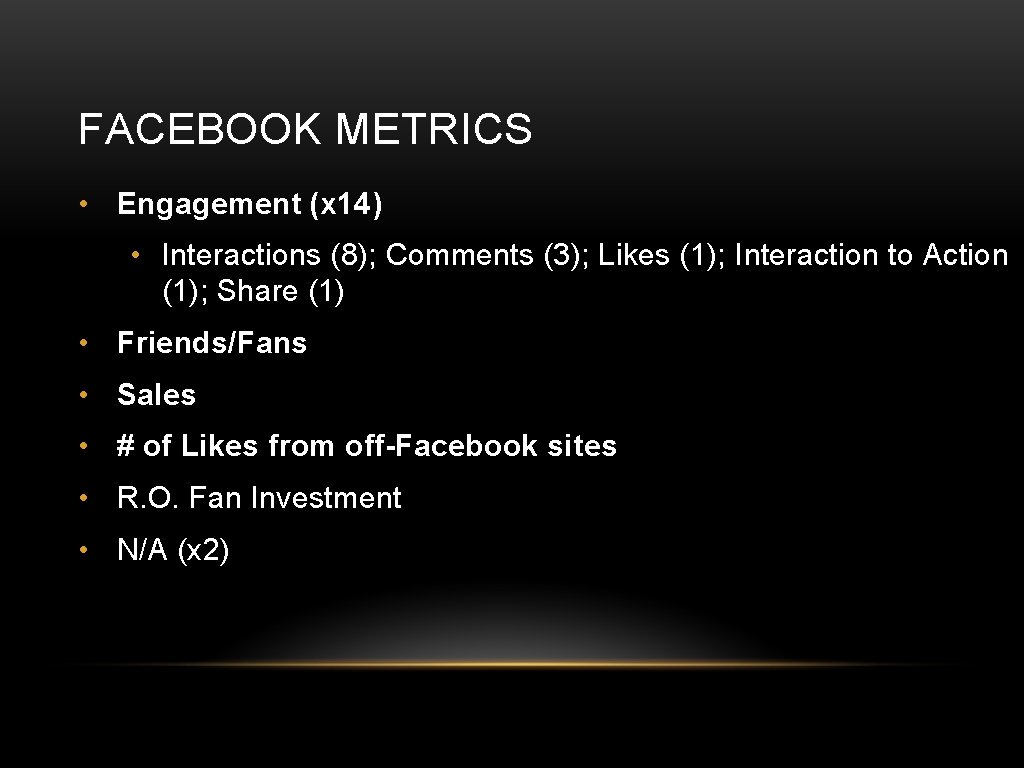 FACEBOOK METRICS

• Engagement (x14)

• Interactions (8); Comments (3); Likes (1); Interaction to Action (1); Share (1)

• Friends/Fans

• Sales

• # of Likes from off-Facebook sites

• R.O. Fan Investment

• N/A (x2)